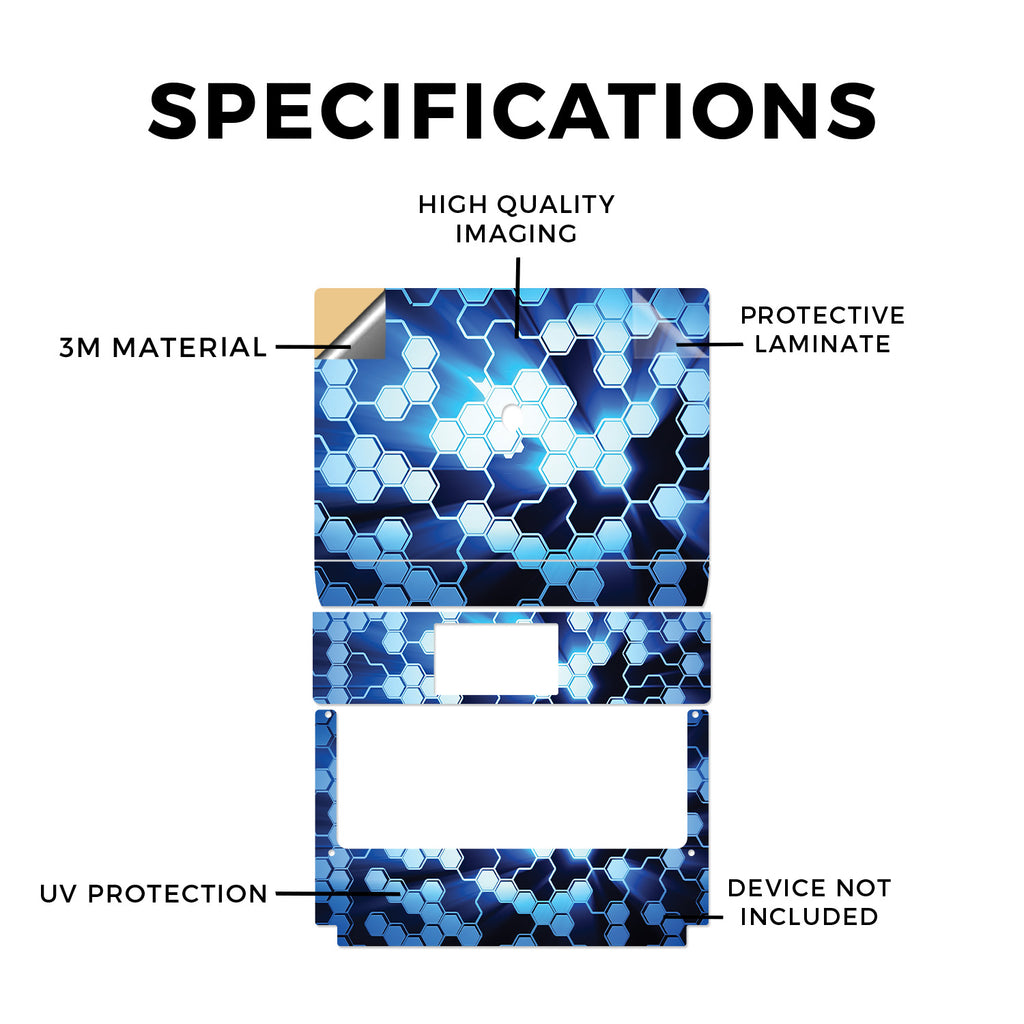 SPECIFICATIONS

HIGH QUALITY IMAGING

3M MATERIAL

PROTECTIVE LAMINATE

UV PROTECTION

DEVICE NOT INCLUDED